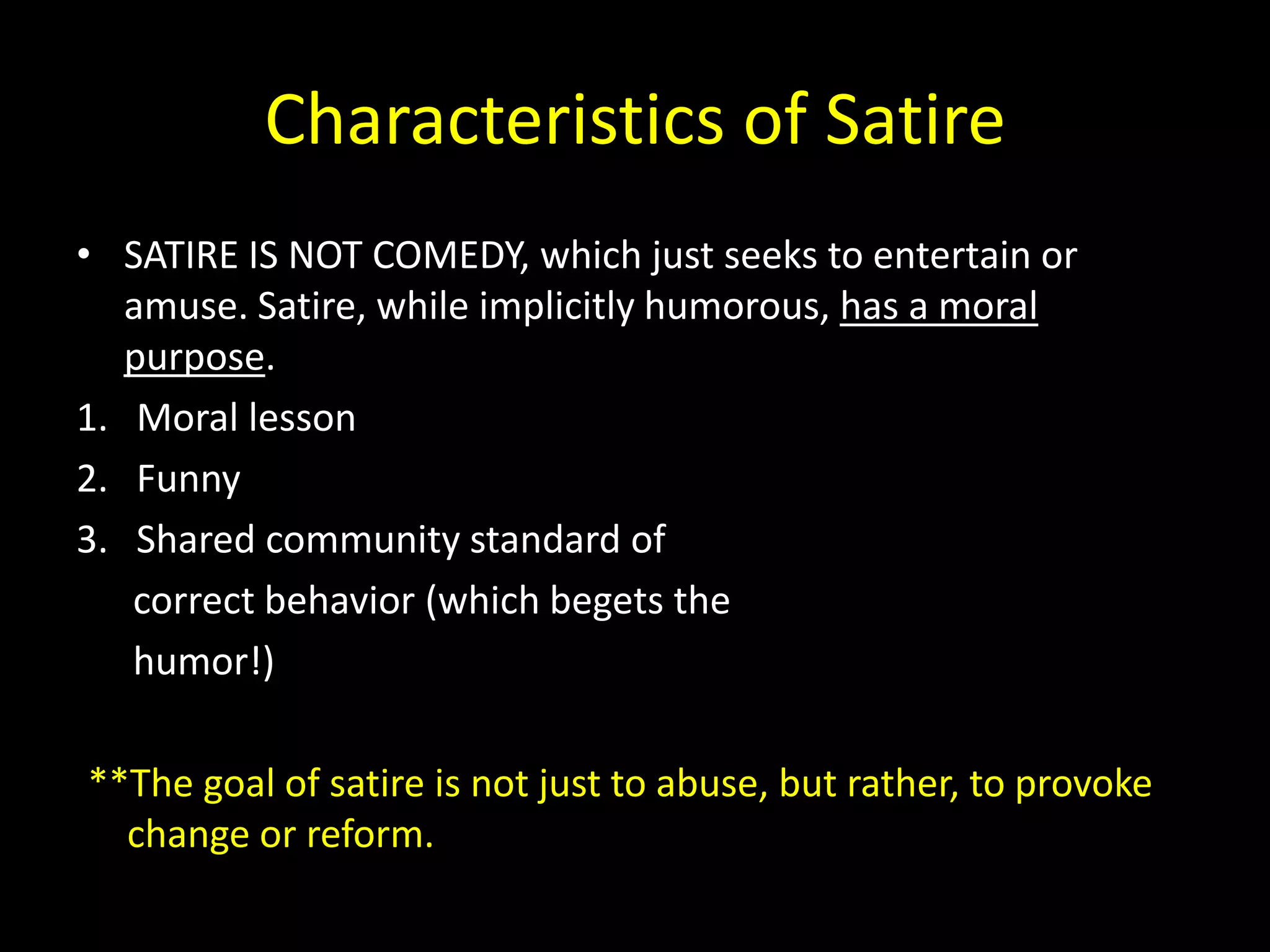 Characteristics of Satire

• SATIRE IS NOT COMEDY, which just seeks to entertain or amuse. Satire, while implicitly humorous, has a moral purpose.

1. Moral lesson
2. Funny
3. Shared community standard of correct behavior (which begets the humor!)

**The goal of satire is not just to abuse, but rather, to provoke change or reform.